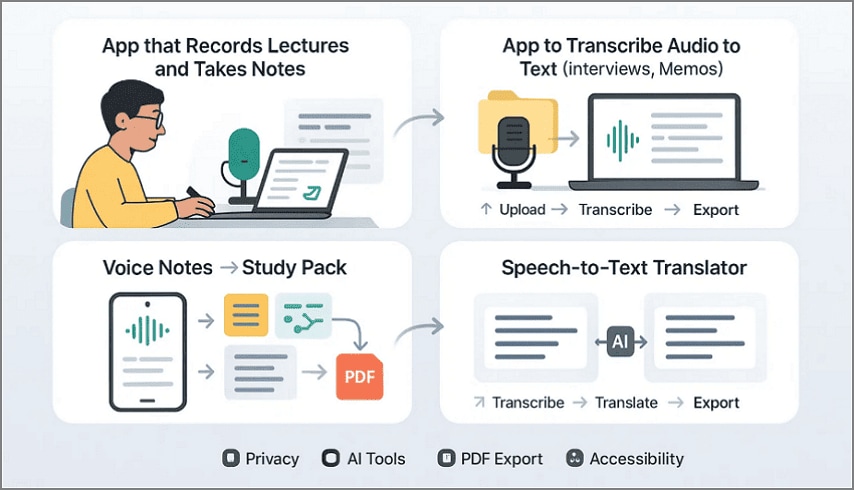 App that Records Lectures and Takes Notes

App to Transcribe Audio to Text (interviews, Memos)

↑ Upload → Transcribe → Export

Voice Notes → Study Pack

PDF

Speech-to-Text Translator

AI

↗ Transcribe → Translate → Export

Privacy AI Tools PDF Export Accessibility